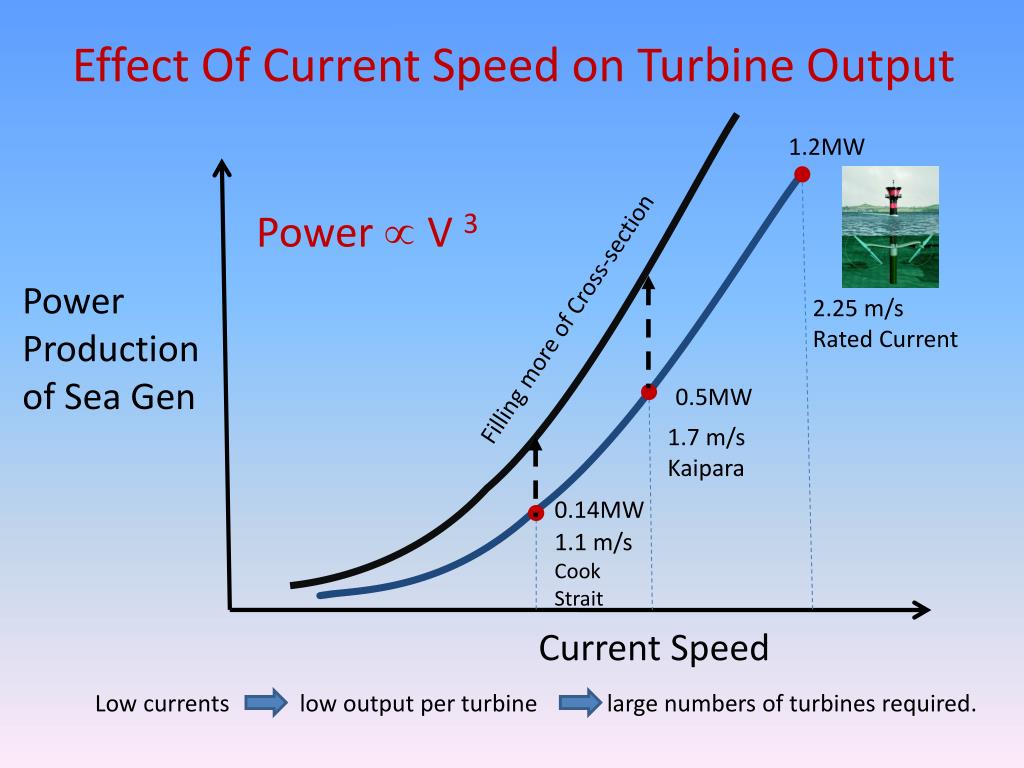 Effect Of Current Speed on Turbine Output

Power $\propto$ V $^3$

Power Production of Sea Gen

Filling more of Cross-section

1.2MW

2.25 m/s
Rated Current

0.5MW

1.7 m/s
Kaipara

0.14MW
1.1 m/s
Cook
Strait

Current Speed

Low currents low output per turbine large numbers of turbines required.